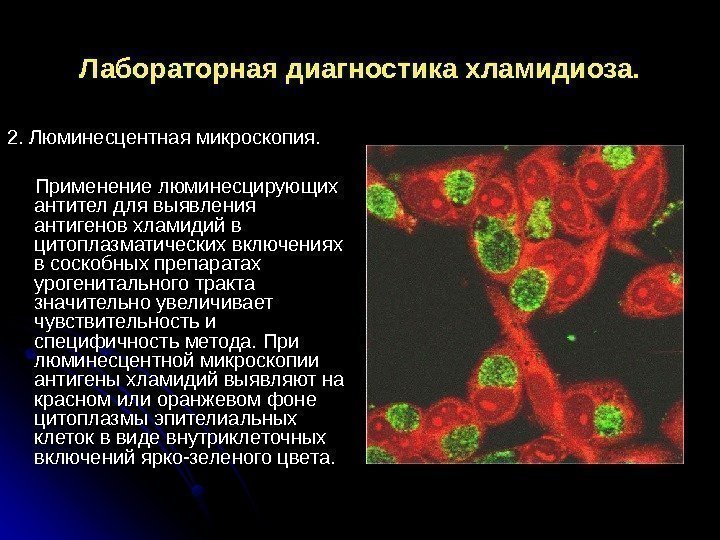 Лабораторная диагностика хламидиоза.

2. Люминесцентная микроскопия.

Применение люминесцирующих антител для выявления антигенов хламидий в цитоплазматических включениях в соскобных препаратах урогенитального тракта значительно увеличивает чувствительность и специфичность метода. При люминесцентной микроскопии антигены хламидий выявляют на красном или оранжевом фоне цитоплазмы эпителиальных клеток в виде внутриклеточных включений ярко-зеленого цвета.